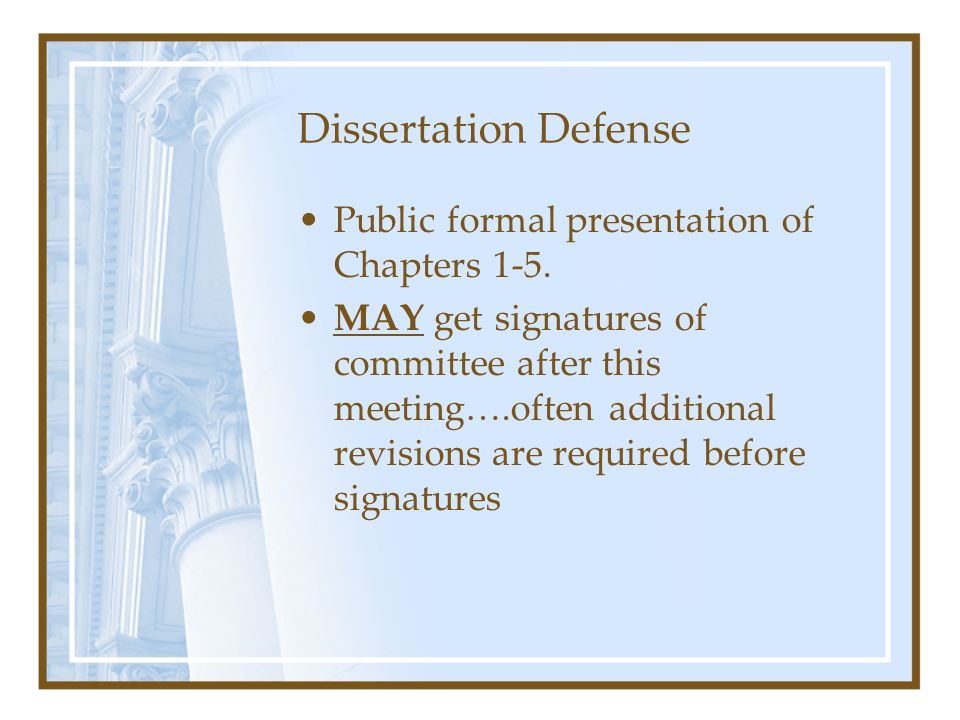 Dissertation Defense

• Public formal presentation of Chapters 1-5.
• MAY get signatures of committee after this meeting….often additional revisions are required before signatures